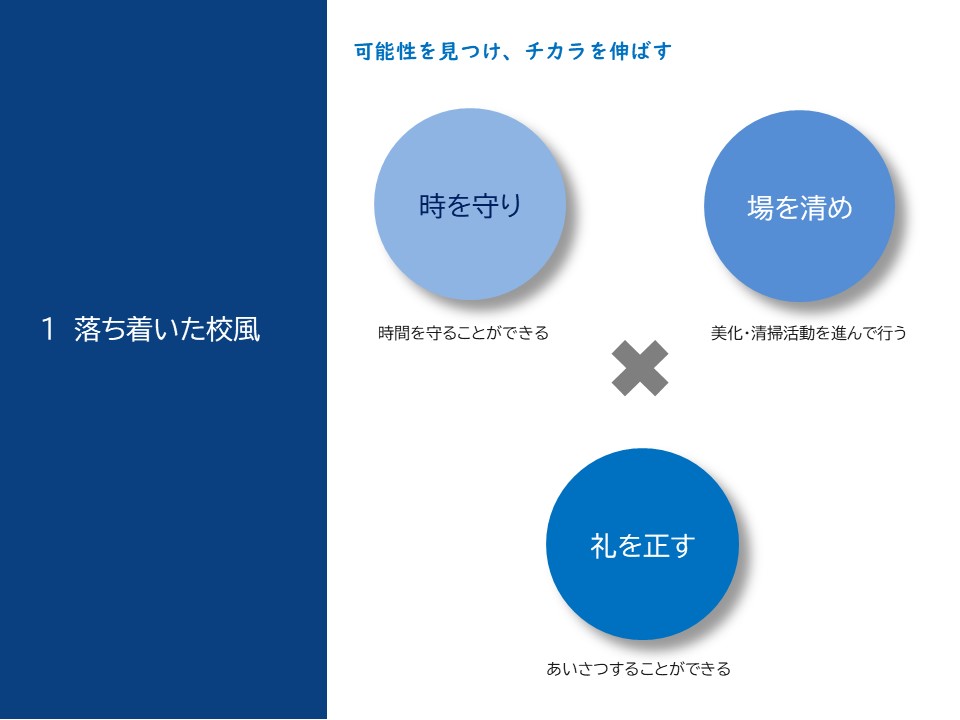 1 落ち着いた校風

可能性を見つけ、チカラを伸ばす

時を守り

時間を守ることができる

場を清め

美化・清掃活動を進んで行う

礼を正す

あいさつすることができる